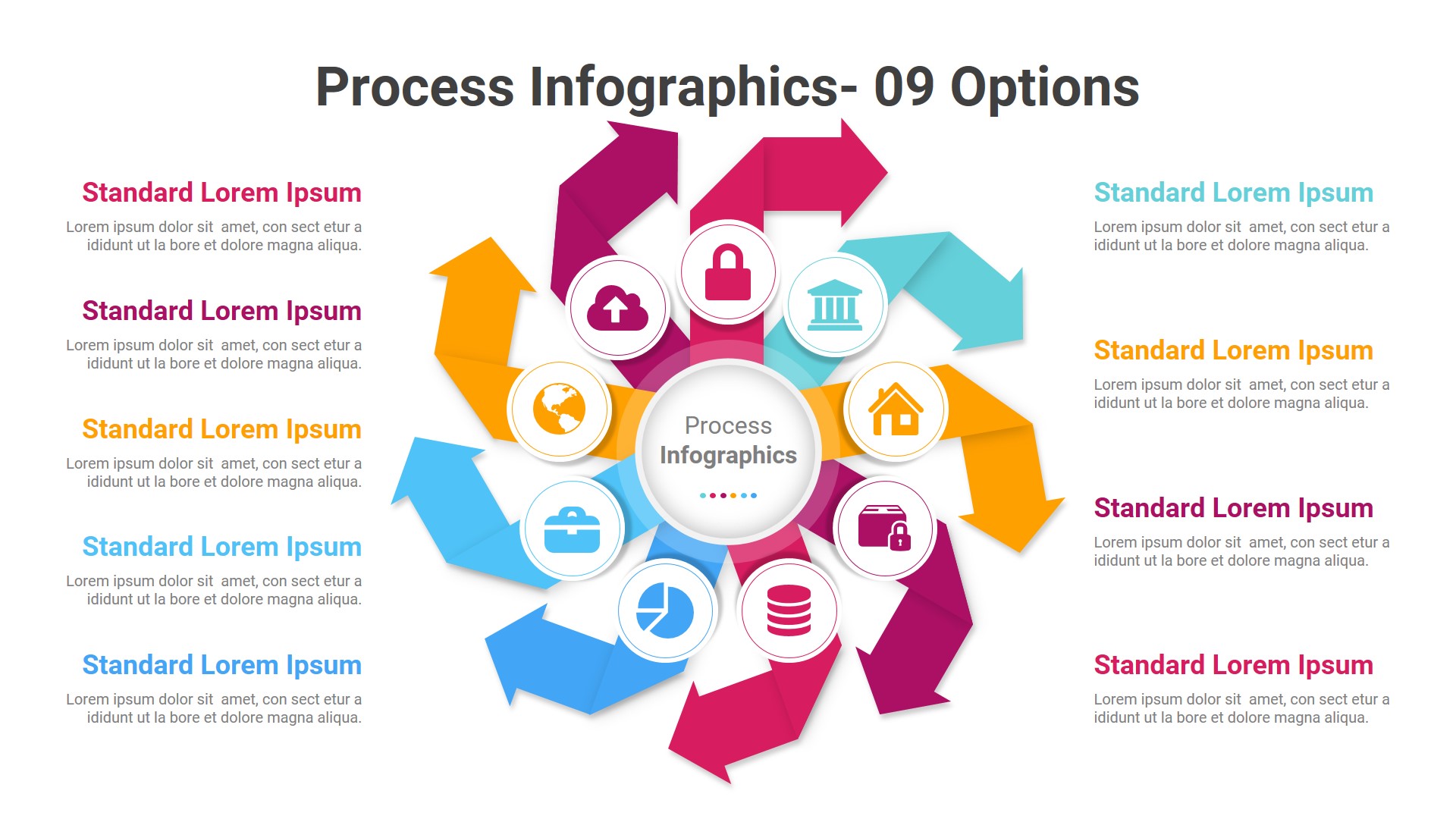 Process Infographics- 09 Options

Standard Lorem Ipsum
Lorem ipsum dolor sit amet, con sect etur a ididunt ut la bore et dolore magna aliqua.

Standard Lorem Ipsum
Lorem ipsum dolor sit amet, con sect etur a ididunt ut la bore et dolore magna aliqua.

Standard Lorem Ipsum
Lorem ipsum dolor sit amet, con sect etur a ididunt ut la bore et dolore magna aliqua.

Standard Lorem Ipsum
Lorem ipsum dolor sit amet, con sect etur a ididunt ut la bore et dolore magna aliqua.

Standard Lorem Ipsum
Lorem ipsum dolor sit amet, con sect etur a ididunt ut la bore et dolore magna aliqua.

Process
Infographics

Standard Lorem Ipsum
Lorem ipsum dolor sit amet, con sect etur a ididunt ut la bore et dolore magna aliqua.

Standard Lorem Ipsum
Lorem ipsum dolor sit amet, con sect etur a ididunt ut la bore et dolore magna aliqua.

Standard Lorem Ipsum
Lorem ipsum dolor sit amet, con sect etur a ididunt ut la bore et dolore magna aliqua.

Standard Lorem Ipsum
Lorem ipsum dolor sit amet, con sect etur a ididunt ut la bore et dolore magna aliqua.